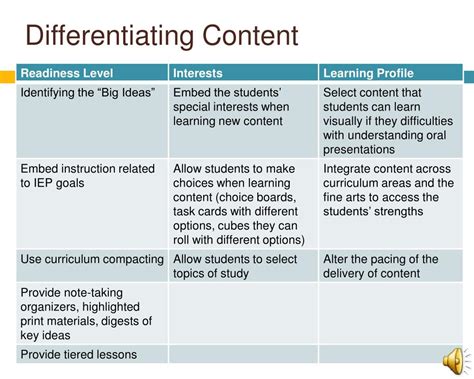 Differentiating Content

| Readiness Level | Interests | Learning Profile |
|---|---|---|
| Identifying the “Big Ideas” | Embed the students’ special interests when learning new content | Select content that students can learn visually if they difficulties with understanding oral presentations |
| Embed instruction related to IEP goals | Allow students to make choices when learning content (choice boards, task cards with different options, cubes they can roll with different options) | Integrate content across curriculum areas and the fine arts to access the students’ strengths |
| Use curriculum compacting | Allow students to select topics of study | Alter the pacing of the delivery of content |
| Provide note-taking organizers, highlighted print materials, digests of key ideas | | |
| Provide tiered lessons | | |